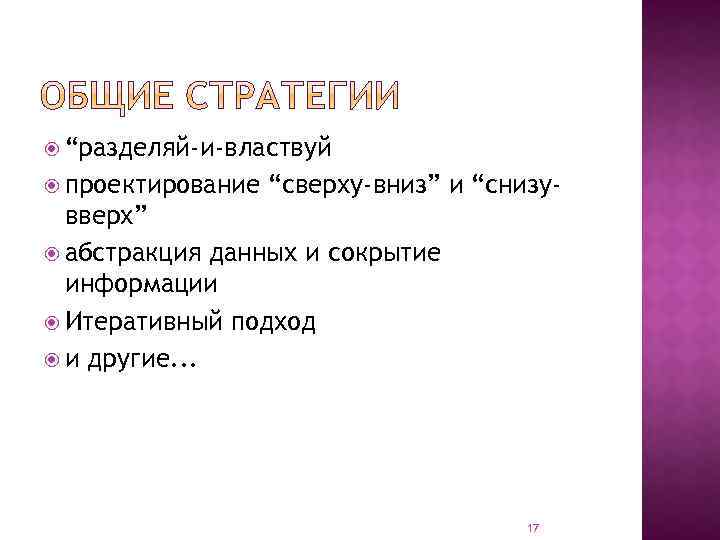 ОБЩИЕ СТРАТЕГИИ

“разделяй-и-властвуй

проектирование “сверху-вниз” и “снизу-вверх”

абстракция данных и сокрытие информации

Итеративный подход

и другие...

17